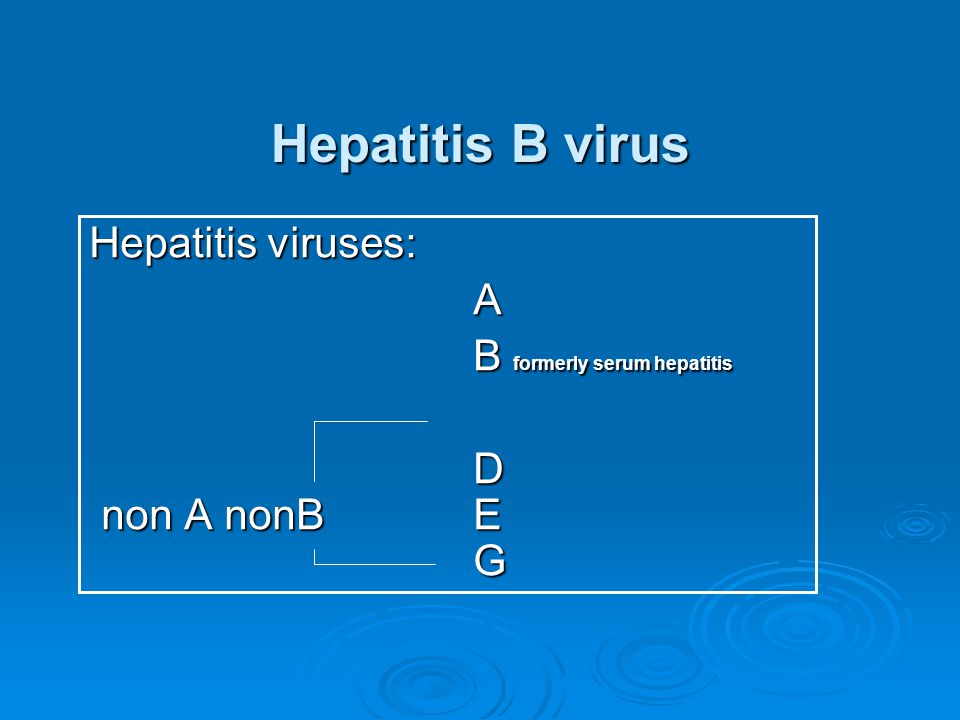 Hepatitis B virus

Hepatitis viruses:

A

B formerly serum hepatitis

D

non A nonB

E

G